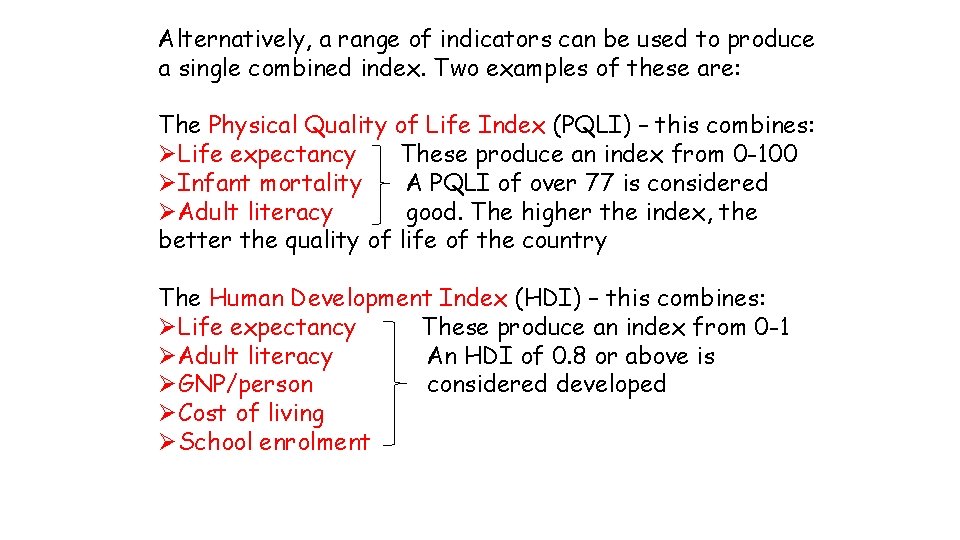 Alternatively, a range of indicators can be used to produce a single combined index. Two examples of these are:

The Physical Quality of Life Index (PQLI) – this combines:
➢Life expectancy
➢Infant mortality
➢Adult literacy
These produce an index from 0-100 A PQLI of over 77 is considered good. The higher the index, the better the quality of life of the country

The Human Development Index (HDI) – this combines:
➢Life expectancy
➢Adult literacy
➢GNP/person
➢Cost of living
➢School enrolment
These produce an index from 0-1 An HDI of 0.8 or above is considered developed